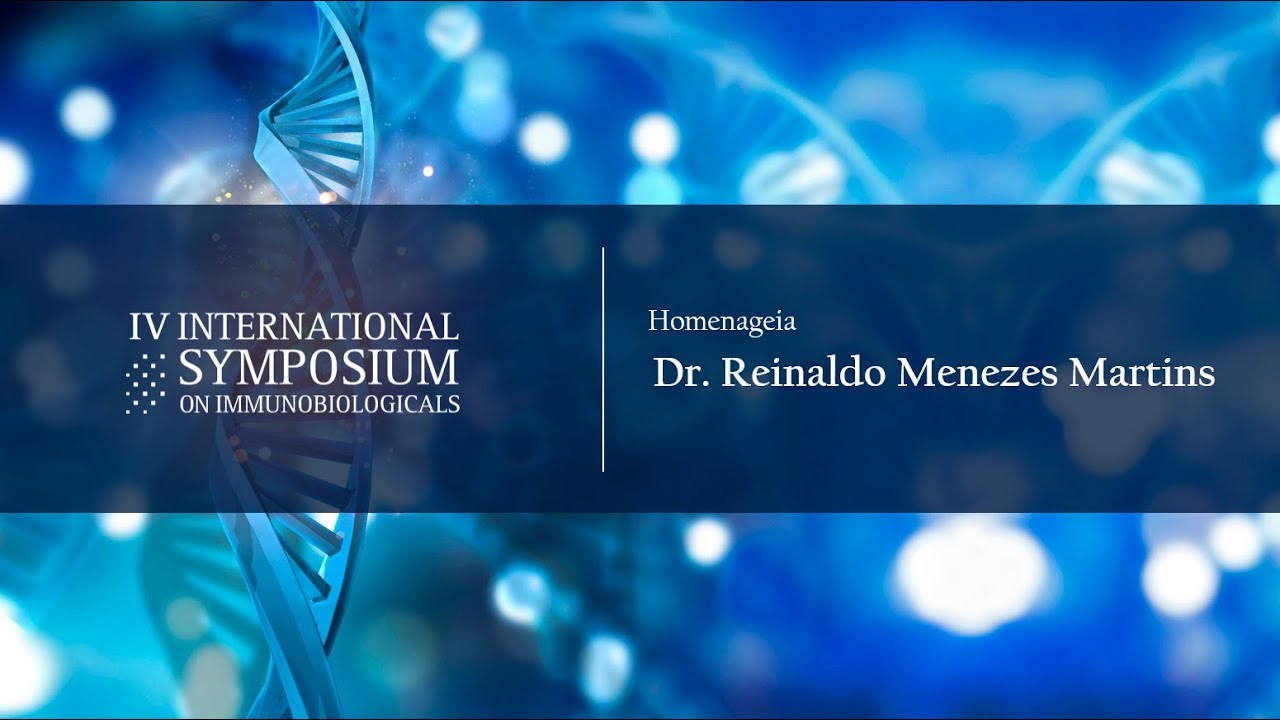 IV INTERNATIONAL
SYMPOSIUM
ON IMMUNOBIOLOGICALS

Homenageia

Dr. Reinaldo Menezes Martins